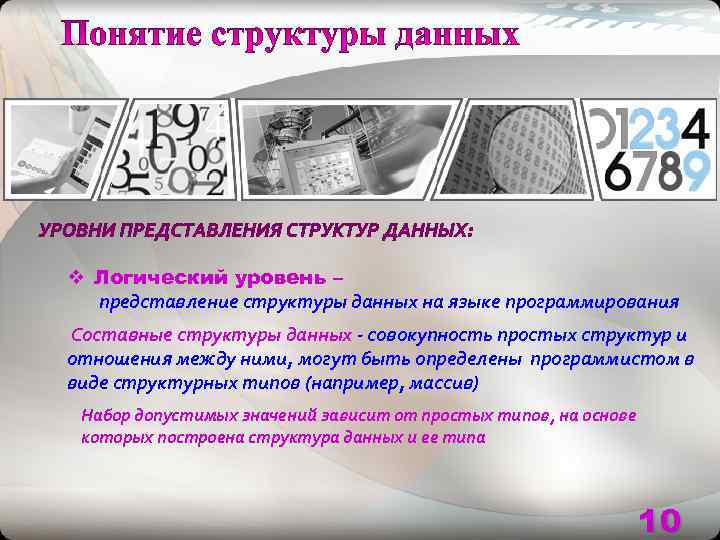 Понятие структуры данных

01234
6789

УРОВНИ ПРЕДСТАВЛЕНИЯ СТРУКТУР ДАННЫХ:

❖ Логический уровень –
представление структуры данных на языке программирования

Составные структуры данных - совокупность простых структур и отношения между ними, могут быть определены программистом в виде структурных типов (например, массив)

Набор допустимых значений зависит от простых типов, на основе которых построена структура данных и ее типа

10